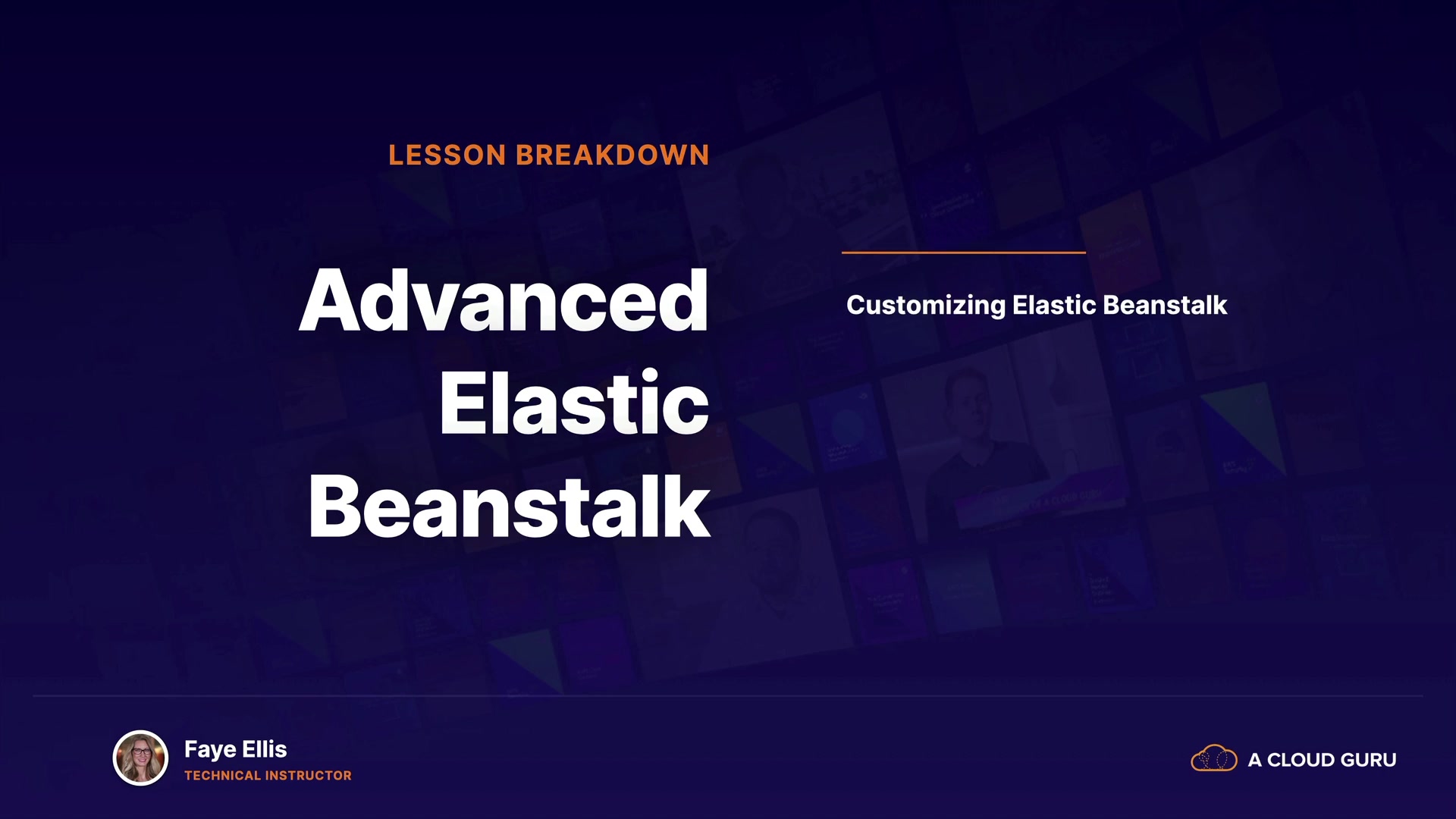 LESSON BREAKDOWN

Advanced Elastic Beanstalk

Customizing Elastic Beanstalk

Faye Ellis
TECHNICAL INSTRUCTOR

A CLOUD GURU